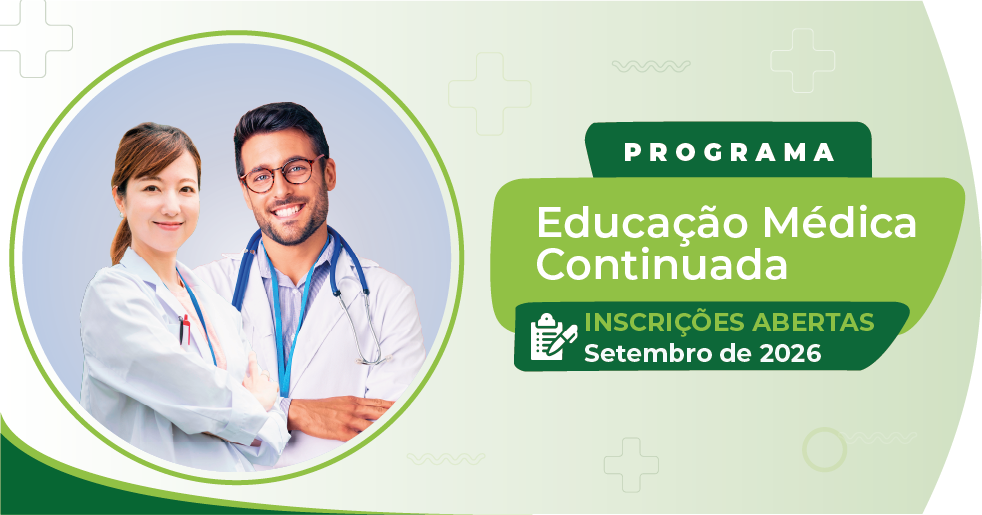 PROGRAMA

Educação Médica Continuada

INSCRIÇÕES ABERTAS
Setembro de 2026